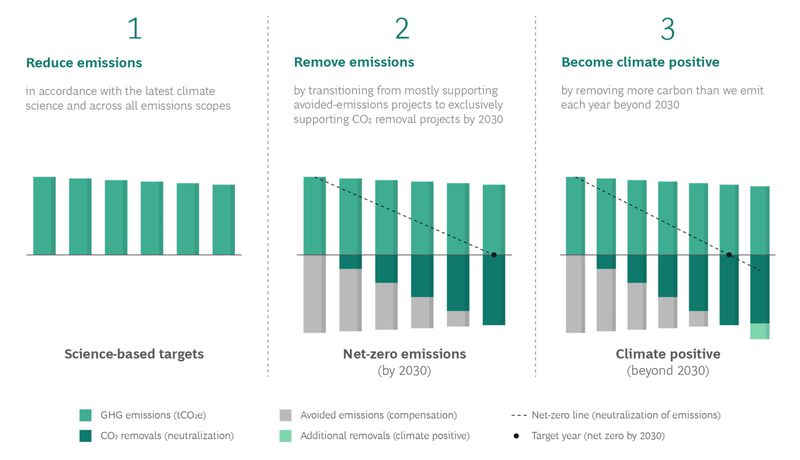 1

Reduce emissions

in accordance with the latest climate science and across all emissions scopes

Science-based targets

2

Remove emissions

by transitioning from mostly supporting avoided-emissions projects to exclusively supporting $CO_2$ removal projects by 2030

Net-zero emissions
(by 2030)

3

Become climate positive

by removing more carbon than we emit each year beyond 2030

Climate positive
(beyond 2030)

GHG emissions ($tCO_2e$)

$CO_2$ removals (neutralization)

Avoided emissions (compensation)

Additional removals (climate positive)

Net-zero line (neutralization of emissions)

Target year (net zero by 2030)